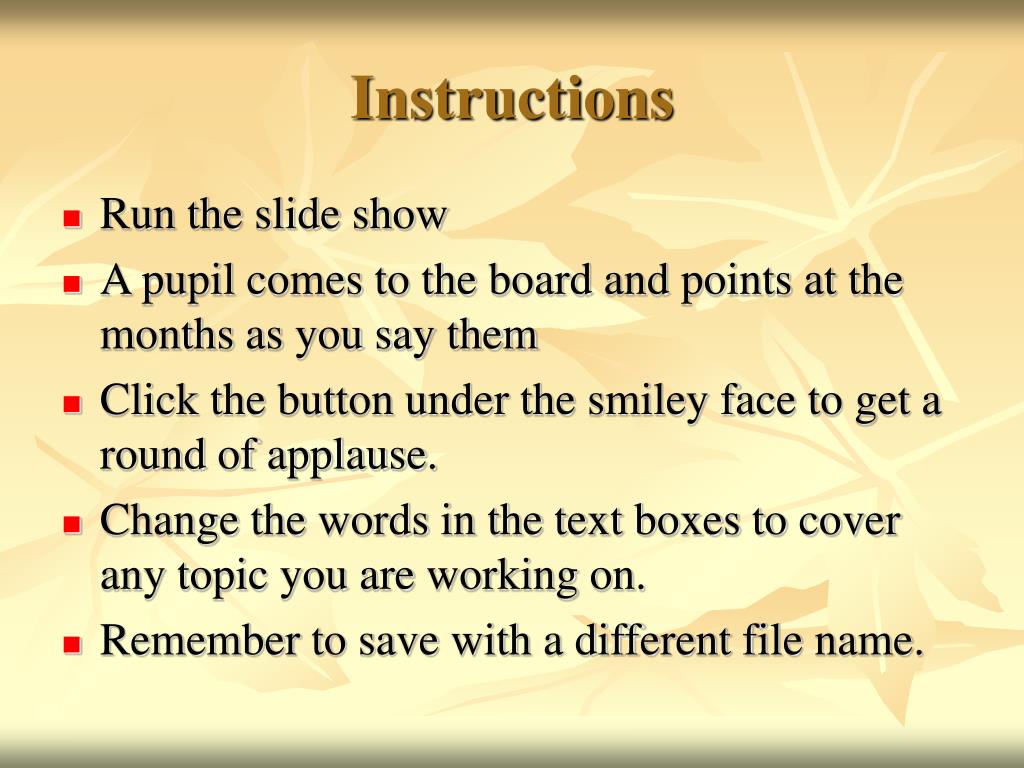 Instructions

- Run the slide show
- A pupil comes to the board and points at the months as you say them
- Click the button under the smiley face to get a round of applause.
- Change the words in the text boxes to cover any topic you are working on.
- Remember to save with a different file name.